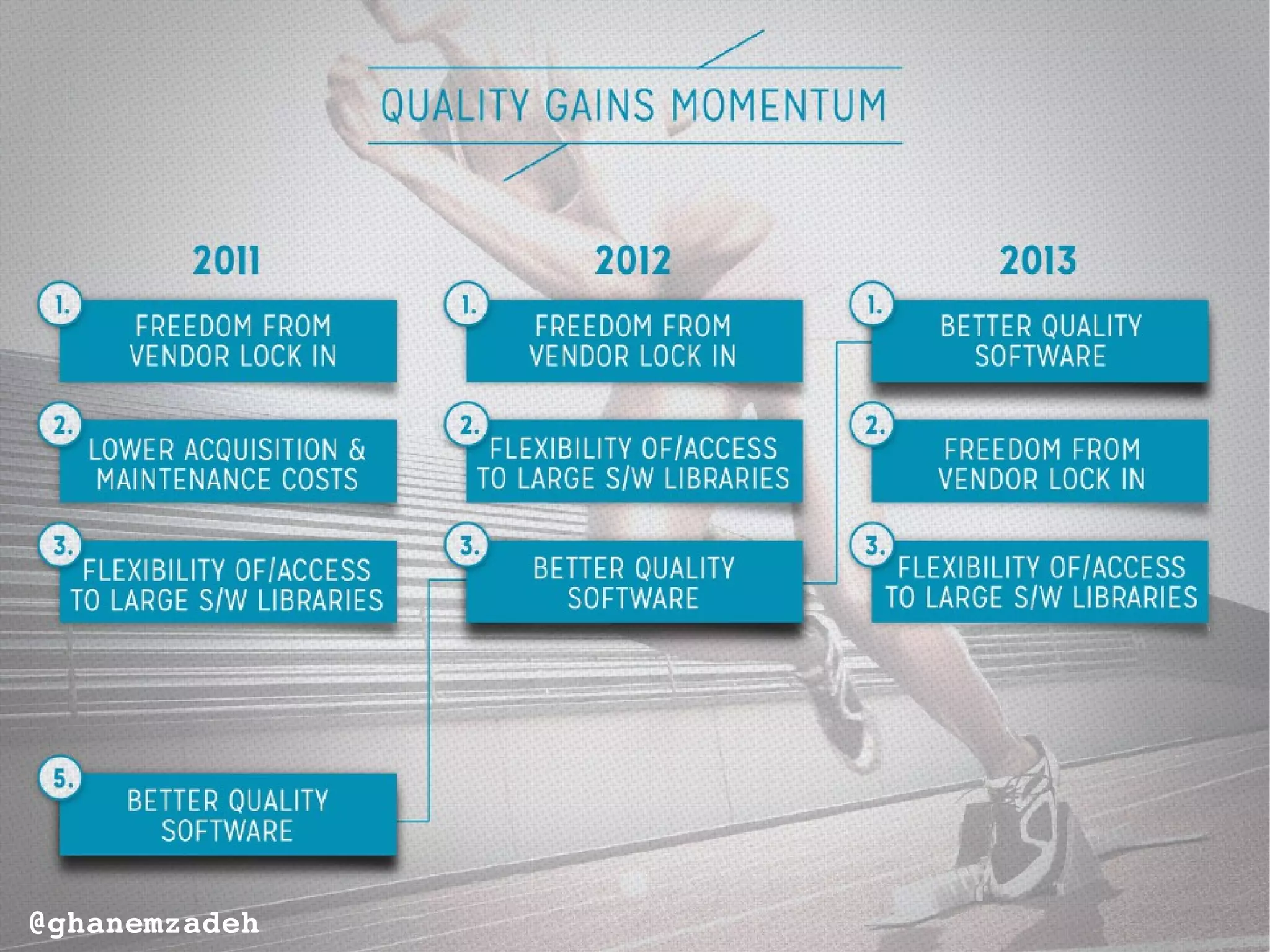 QUALITY GAINS MOMENTUM

2011

1. FREEDOM FROM VENDOR LOCK IN

2. LOWER ACQUISITION & MAINTENANCE COSTS

3. FLEXIBILITY OF/ACCESS TO LARGE S/W LIBRARIES

5. BETTER QUALITY SOFTWARE

2012

1. FREEDOM FROM VENDOR LOCK IN

2. FLEXIBILITY OF/ACCESS TO LARGE S/W LIBRARIES

3. BETTER QUALITY SOFTWARE

2013

1. BETTER QUALITY SOFTWARE

2. FREEDOM FROM VENDOR LOCK IN

3. FLEXIBILITY OF/ACCESS TO LARGE S/W LIBRARIES

@ghanemzadeh